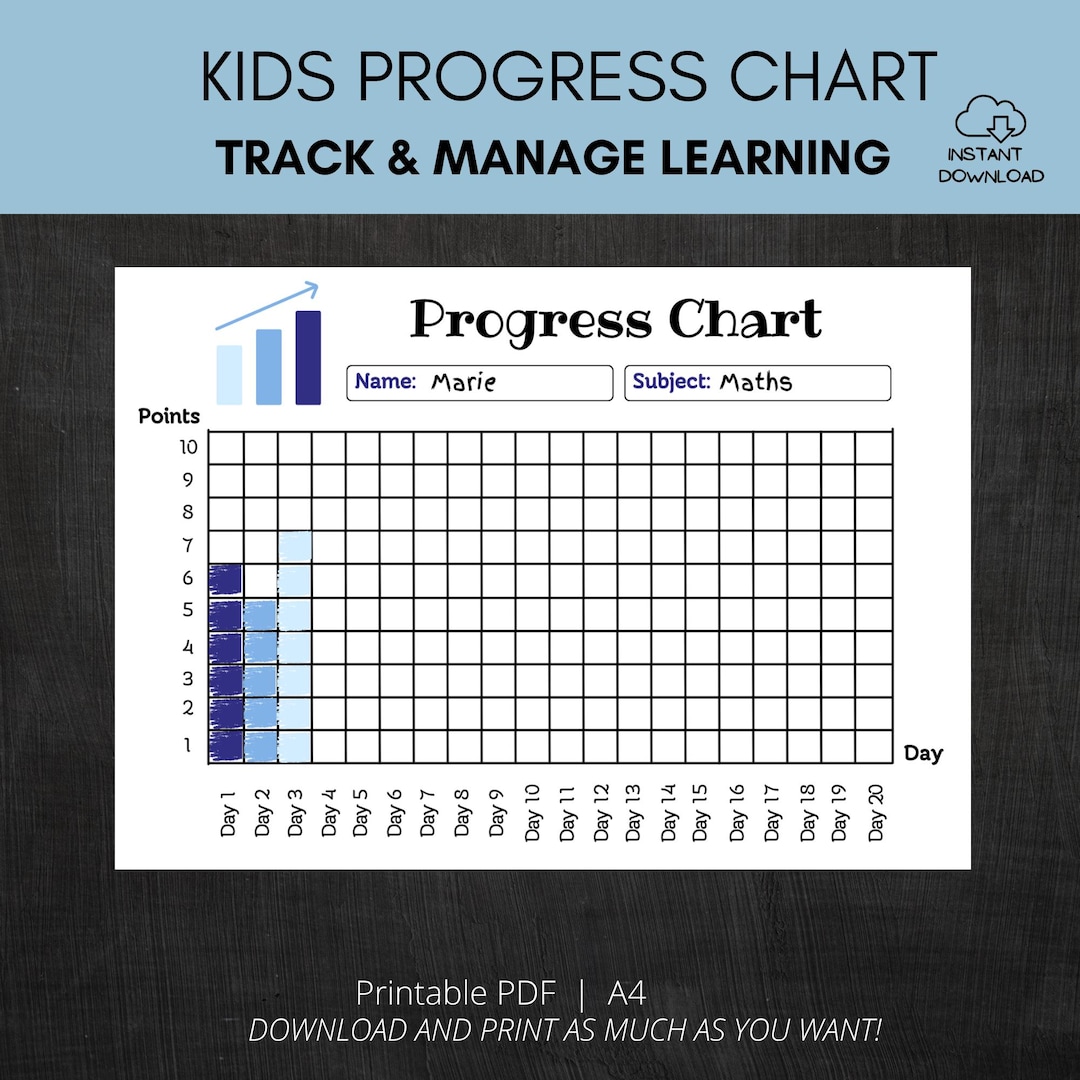 KIDS PROGRESS CHART
TRACK & MANAGE LEARNING

INSTANT DOWNLOAD

Progress Chart

Name: Marie
Subject: Maths

Points
10
9
8
7
6
5
4
3
2
1

Day

Day 1 Day 2 Day 3 Day 4 Day 5 Day 6 Day 7 Day 8 Day 9 Day 10 Day 11 Day 12 Day 13 Day 14 Day 15 Day 16 Day 17 Day 18 Day 19 Day 20

Printable PDF | A4
DOWNLOAD AND PRINT AS MUCH AS YOU WANT!